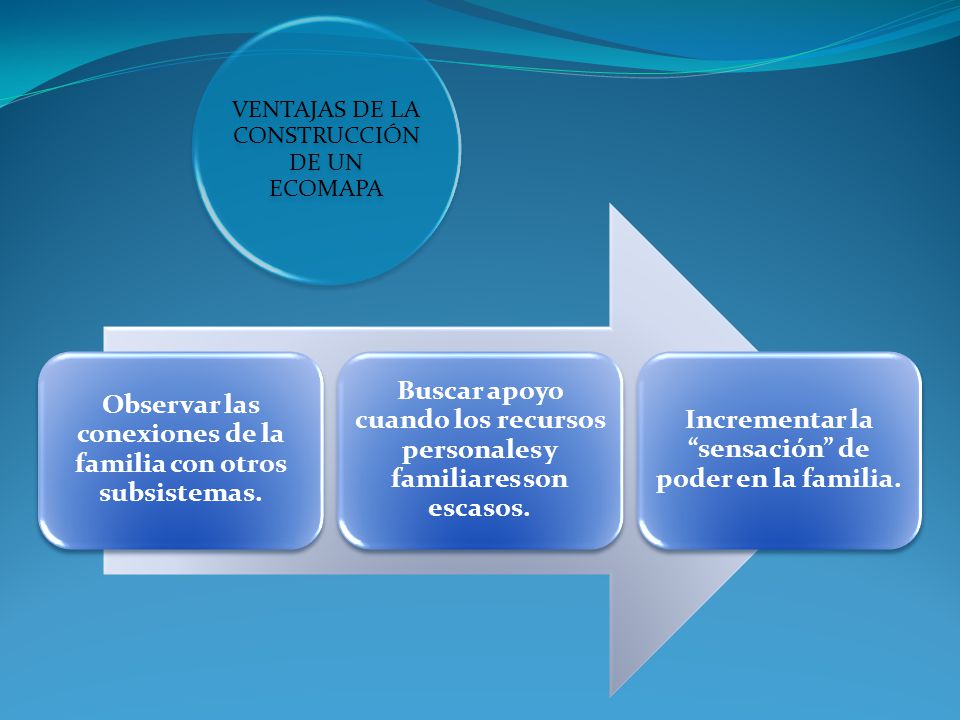 VENTAJAS DE LA CONSTRUCCIÓN DE UN ECOMAPA

Observar las conexiones de la familia con otros subsistemas.

Buscar apoyo cuando los recursos personales y familiares son escasos.

Incrementar la “sensación” de poder en la familia.